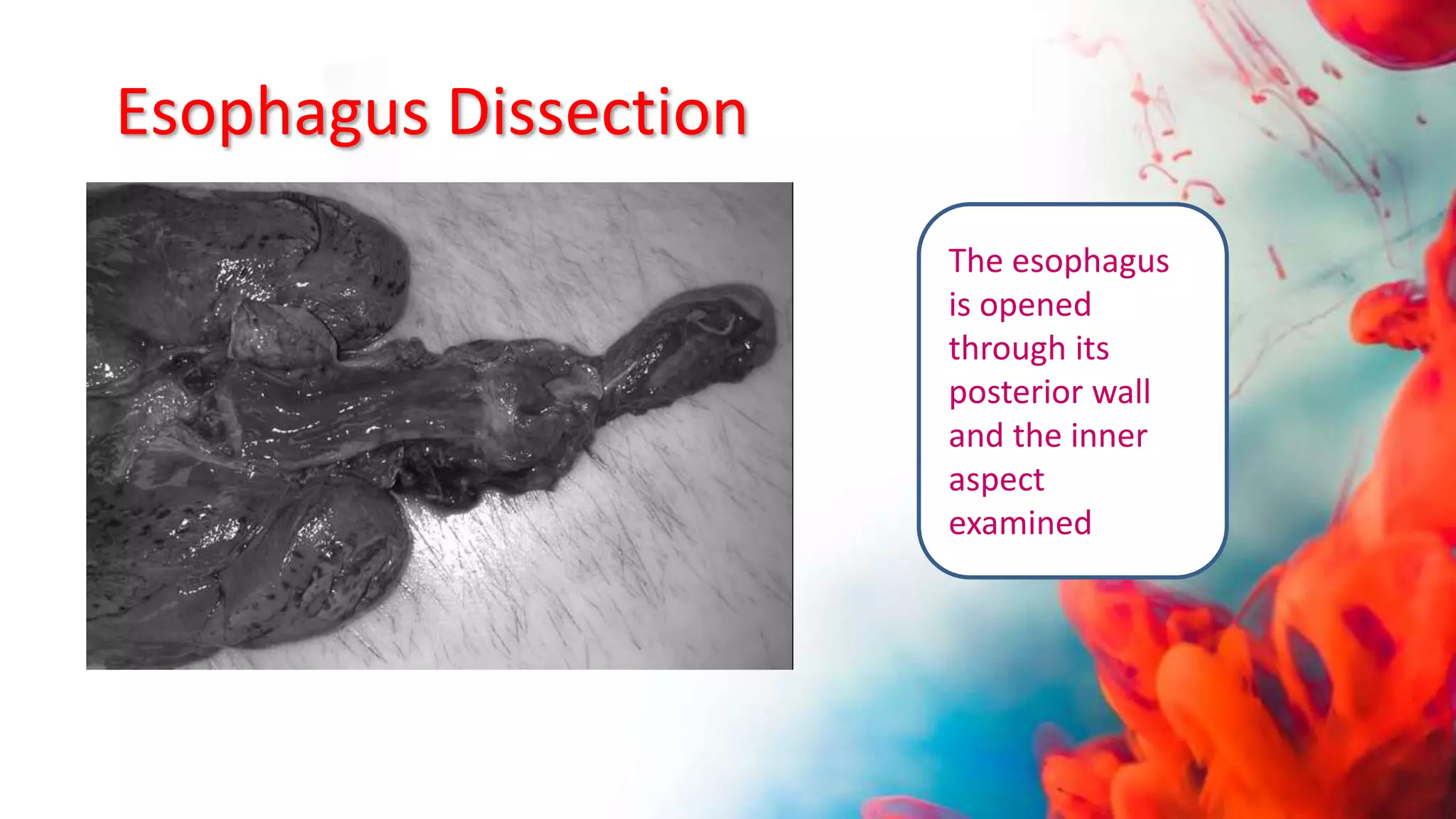 Esophagus Dissection

The esophagus is opened through its posterior wall and the inner aspect examined